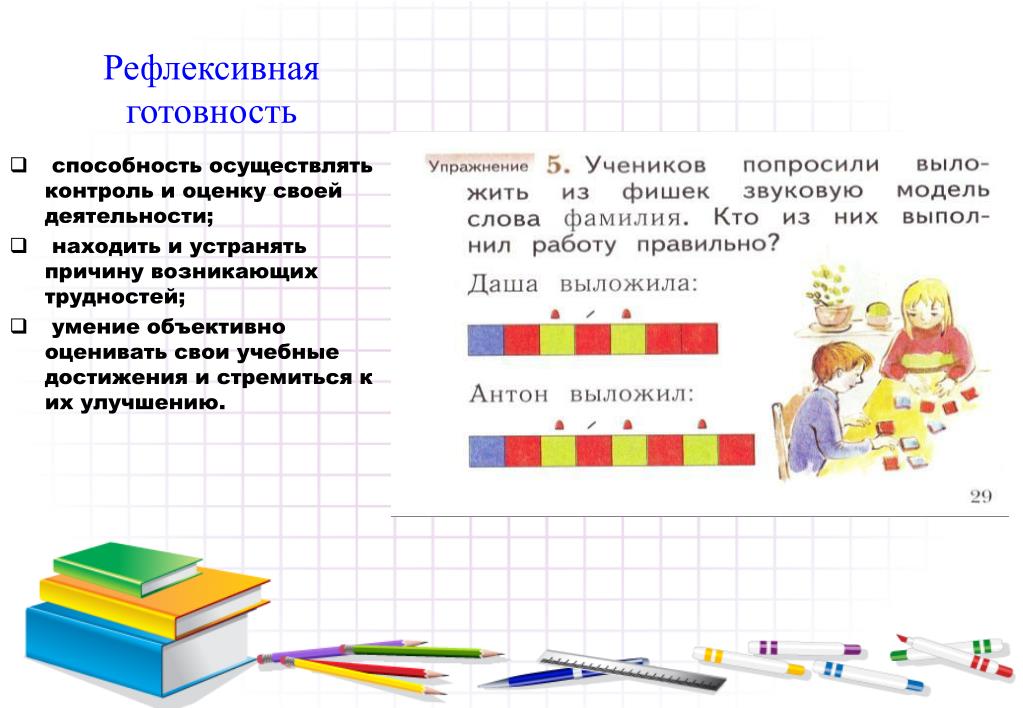 Рефлексивная готовность

❑ способность осуществлять контроль и оценку своей деятельности;
❑ находить и устранять причину возникающих трудностей;
❑ умение объективно оценивать свои учебные достижения и стремиться к их улучшению.

Упражнение 5. Учеников попросили выложить из фишек звуковую модель слова фамилия. Кто из них выполнил работу правильно?

Даша выложила:

Антон выложил:

29